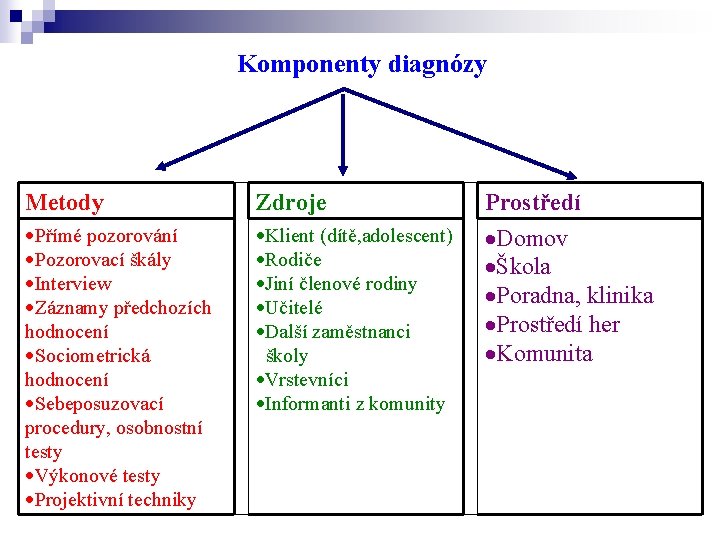 Komponenty diagnózy

Metody

•Přímé pozorování
•Pozorovací škály
•Interview
•Záznamy předchozích hodnocení
•Sociometrická hodnocení
•Sebeposuzovací procedury, osobnostní testy
•Výkonové testy
•Projektivní techniky

Zdroje

•Klient (dítě,adolescent)
•Rodiče
•Jiní členové rodiny
•Učitelé
•Další zaměstnanci školy
•Vrstevníci
•Informanti z komunity

Prostředí

•Domov
•Škola
•Poradna, klinika
•Prostředí her
•Komunita